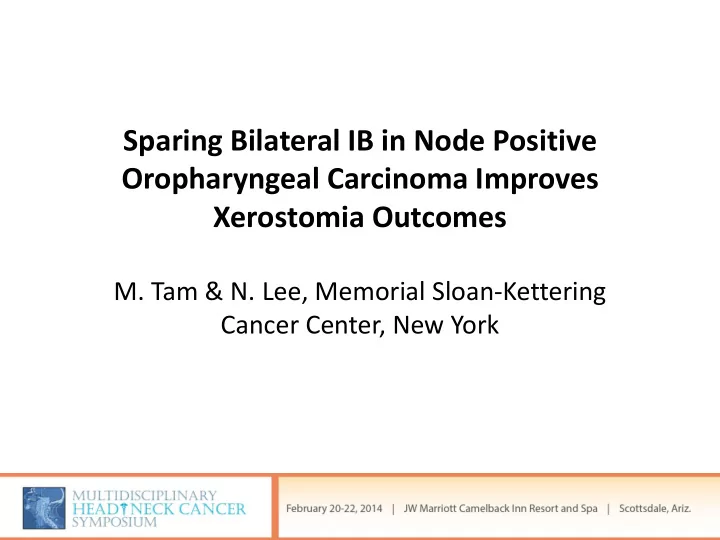 Sparing Bilateral IB in Node Positive Oropharyngeal Carcinoma Improves Xerostomia Outcomes

M. Tam & N. Lee, Memorial Sloan-Kettering Cancer Center, New York

MULTIDISCIPLINARY
HEAD NECK CANCER
SYMPOSIUM

February 20-22, 2014 | JW Marriott Camelback Inn Resort and Spa | Scottsdale, Ariz.